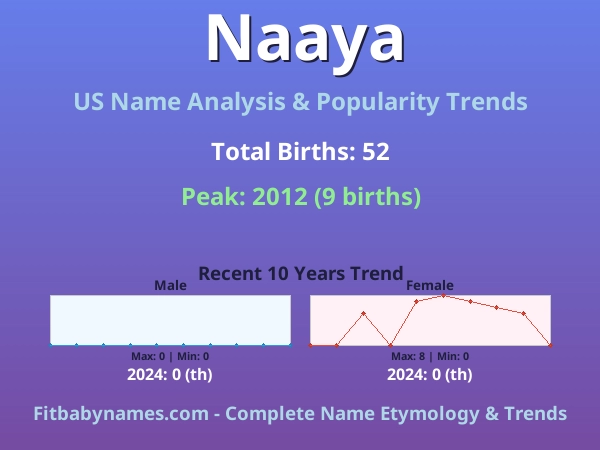 Naaya

US Name Analysis & Popularity Trends

Total Births: 52

Peak: 2012 (9 births)

Recent 10 Years Trend

Male

Max: 0 | Min: 0

2024: 0 (th)

Female

Max: 8 | Min: 0

2024: 0 (th)

Fitbabynames.com - Complete Name Etymology & Trends